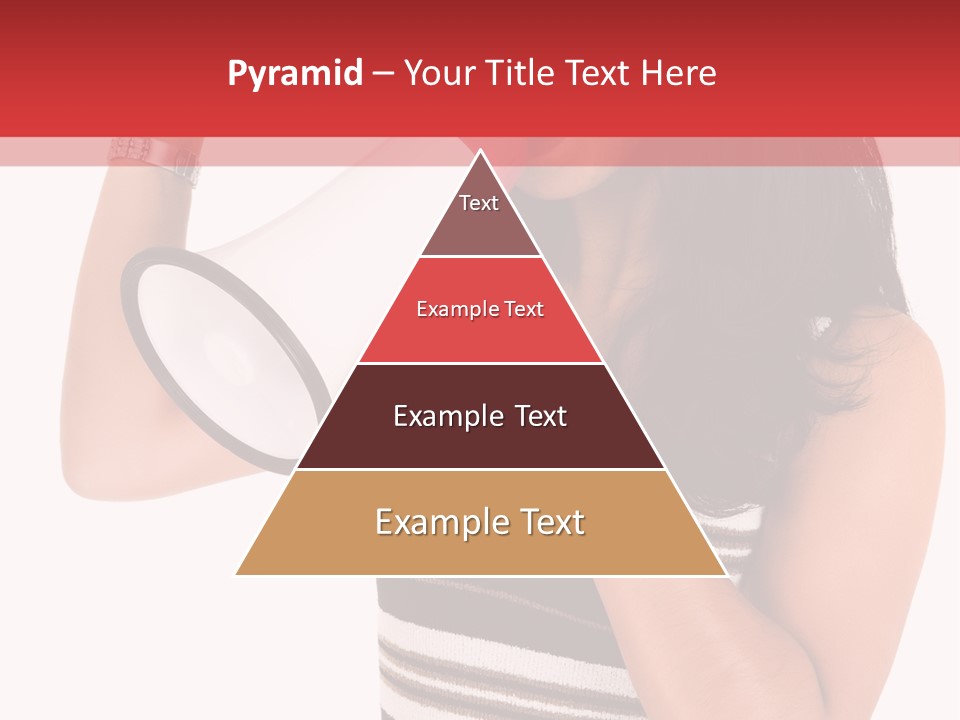 Pyramid – Your Title Text Here

Text

Example Text

Example Text

Example Text